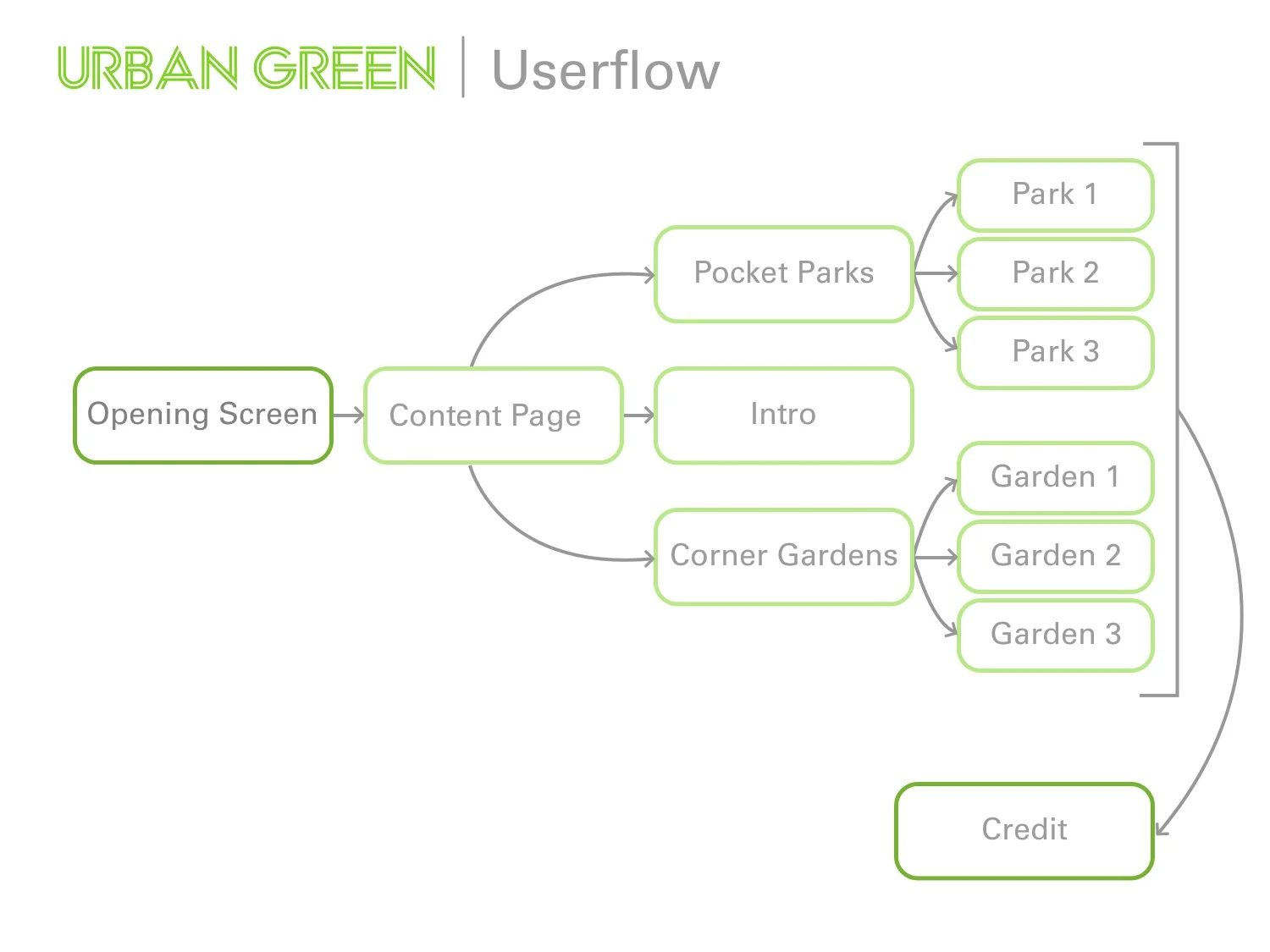 URBAN GREEN | Userflow

Opening Screen

Content Page

Pocket Parks

Intro

Corner Gardens

Park 1

Park 2

Park 3

Garden 1

Garden 2

Garden 3

Credit